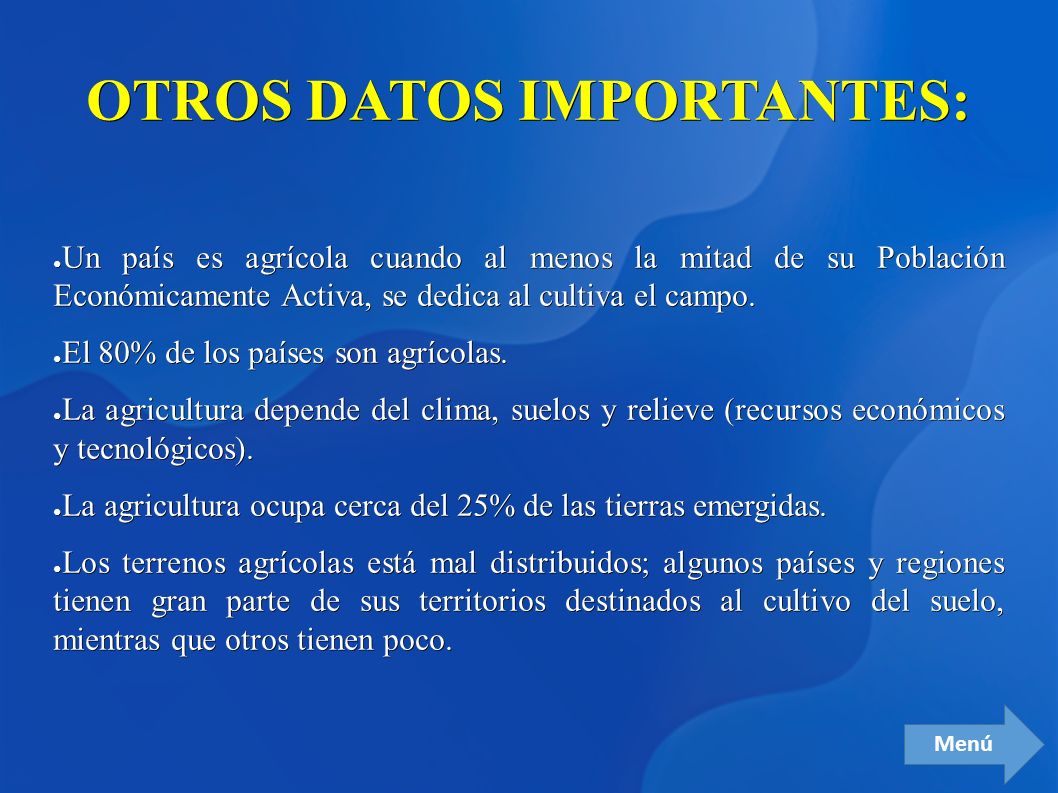 OTROS DATOS IMPORTANTES:

●Un país es agrícola cuando al menos la mitad de su Población Económicamente Activa, se dedica al cultiva el campo.

●El 80% de los países son agrícolas.

●La agricultura depende del clima, suelos y relieve (recursos económicos y tecnológicos).

●La agricultura ocupa cerca del 25% de las tierras emergidas.

●Los terrenos agrícolas está mal distribuidos; algunos países y regiones tienen gran parte de sus territorios destinados al cultivo del suelo, mientras que otros tienen poco.

Menú